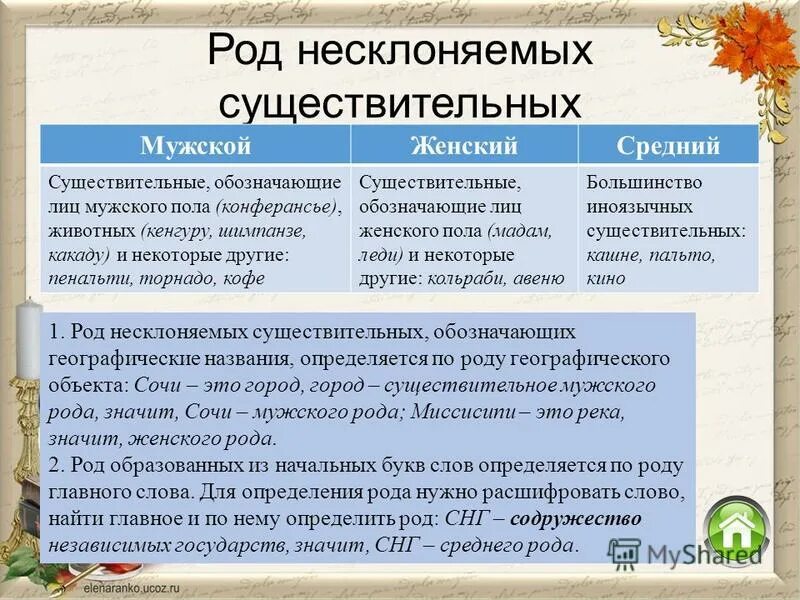 Род несклоняемых существительных

| Мужской | Женский | Средний |
|---|---|---|
| Существительные, обозначающие лиц мужского пола (конферансье), животных (кенгуру, шимпанзе, какаду) и некоторые другие: пенальти, торнадо, кофе | Существительные, обозначающие лиц женского пола (мадам, леди) и некоторые другие: кольраби, авеню | Большинство иноязычных существительных: кашне, пальто, кино |

1. Род несклоняемых существительных, обозначающих географические названия, определяется по роду географического объекта: Сочи – это город, город – существительное мужского рода, значит, Сочи – мужского рода; Миссисипи – это река, значит, женского рода.
2. Род образованных из начальных букв слов определяется по роду главного слова. Для определения рода нужно расшифровать слово, найти главное и по нему определить род: СНГ – содружество независимых государств, значит, СНГ – среднего рода.

MyShared

elenaranko.ucoz.ru